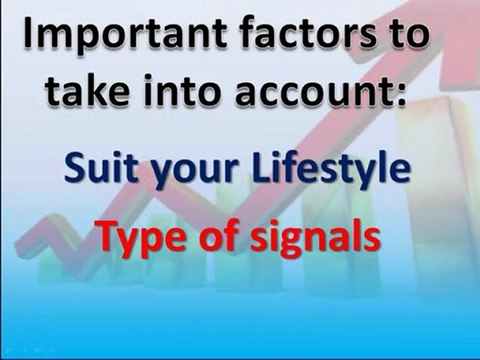 Important factors to take into account:

Suit your Lifestyle

Type of signals